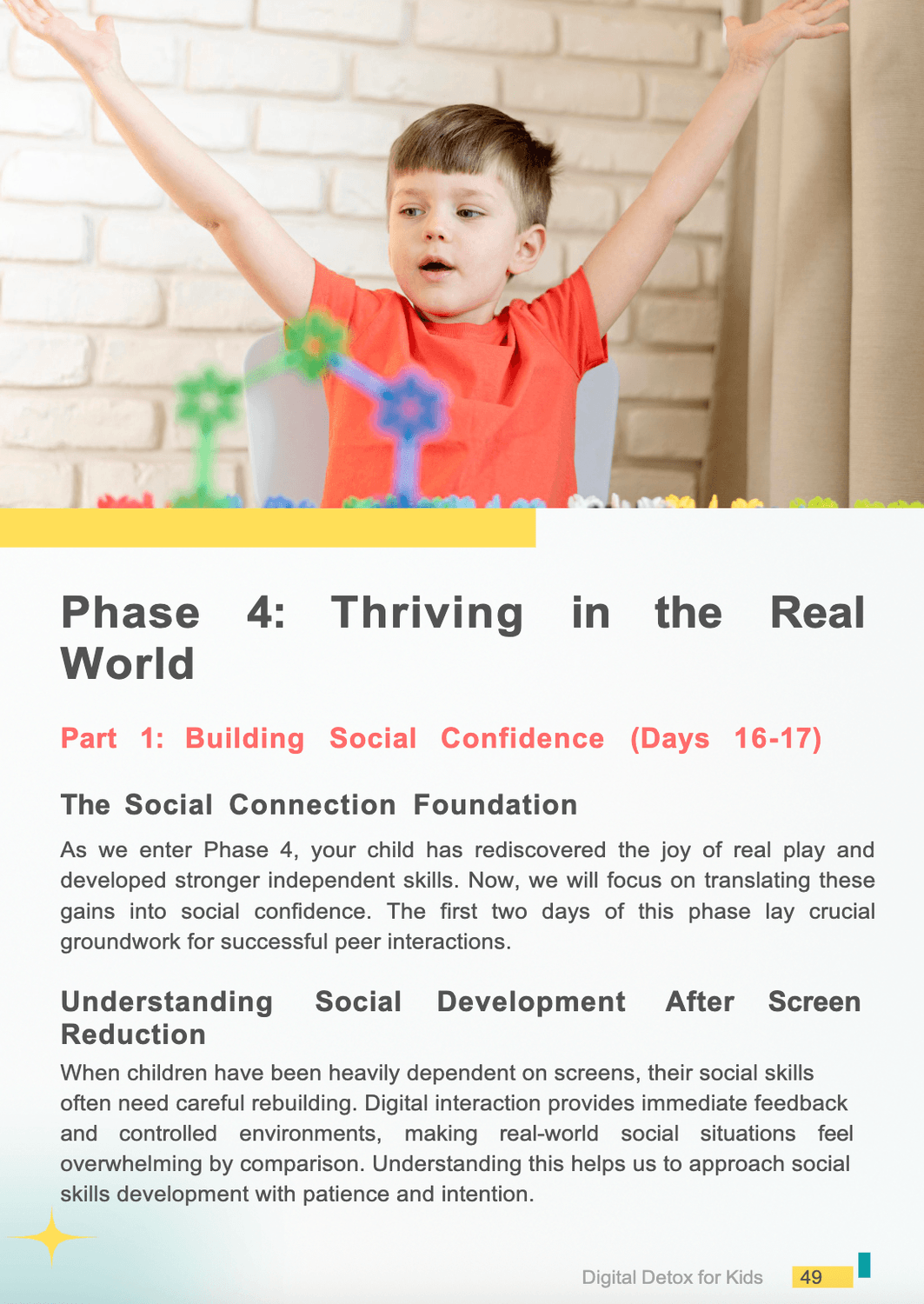 Phase 4: Thriving in the Real World

Part 1: Building Social Confidence (Days 16-17)

The Social Connection Foundation

As we enter Phase 4, your child has rediscovered the joy of real play and developed stronger independent skills. Now, we will focus on translating these gains into social confidence. The first two days of this phase lay crucial groundwork for successful peer interactions.

Understanding Social Development After Screen Reduction

When children have been heavily dependent on screens, their social skills often need careful rebuilding. Digital interaction provides immediate feedback and controlled environments, making real-world social situations feel overwhelming by comparison. Understanding this helps us to approach social skills development with patience and intention.

Digital Detox for Kids 49